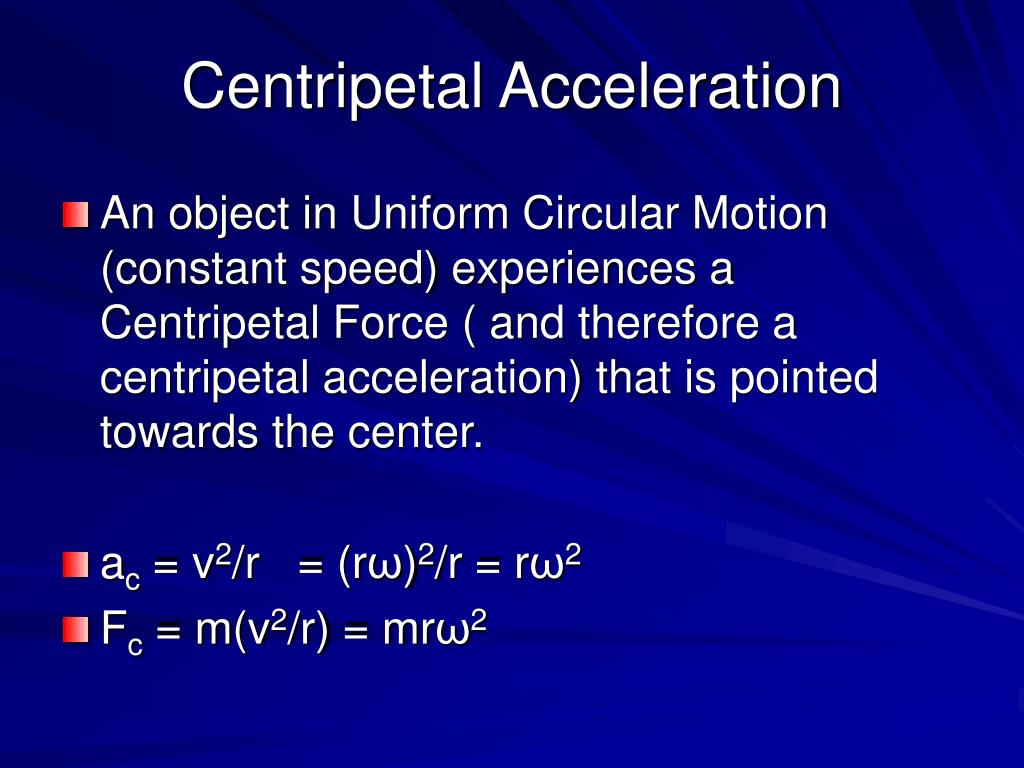 Centripetal Acceleration

An object in Uniform Circular Motion (constant speed) experiences a Centripetal Force ( and therefore a centripetal acceleration) that is pointed towards the center.

$a_c = v^2/r = (r\omega)^2/r = r\omega^2$

$F_c = m(v^2/r) = mr\omega^2$